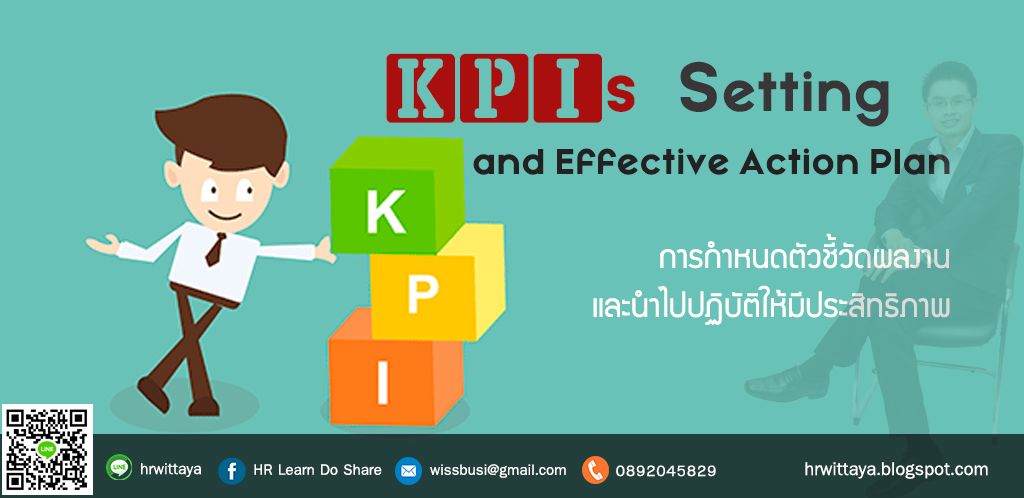 KPIs Setting
and Effective Action Plan

K
P
I

การกำหนดตัวชี้วัดผลงาน
และนำไปปฏิบัติให้มีประสิทธิภาพ

LINE hrwittaya HR Learn Do Share wissbusi@gmail.com 0892045829 hrwittaya.blogspot.com